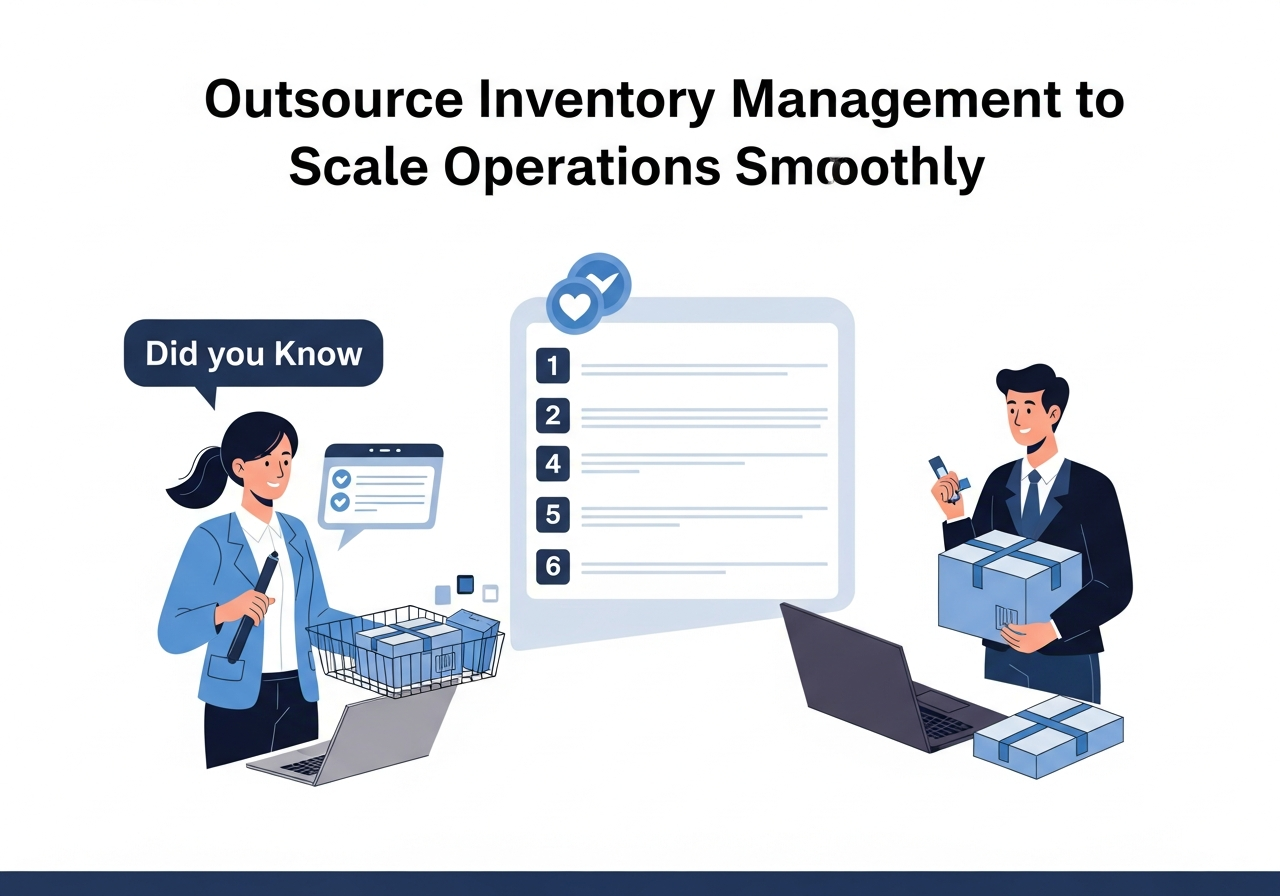 Outsource Inventory Management to Scale Operations Smoothly

Did you Know

1
2
4
5
6